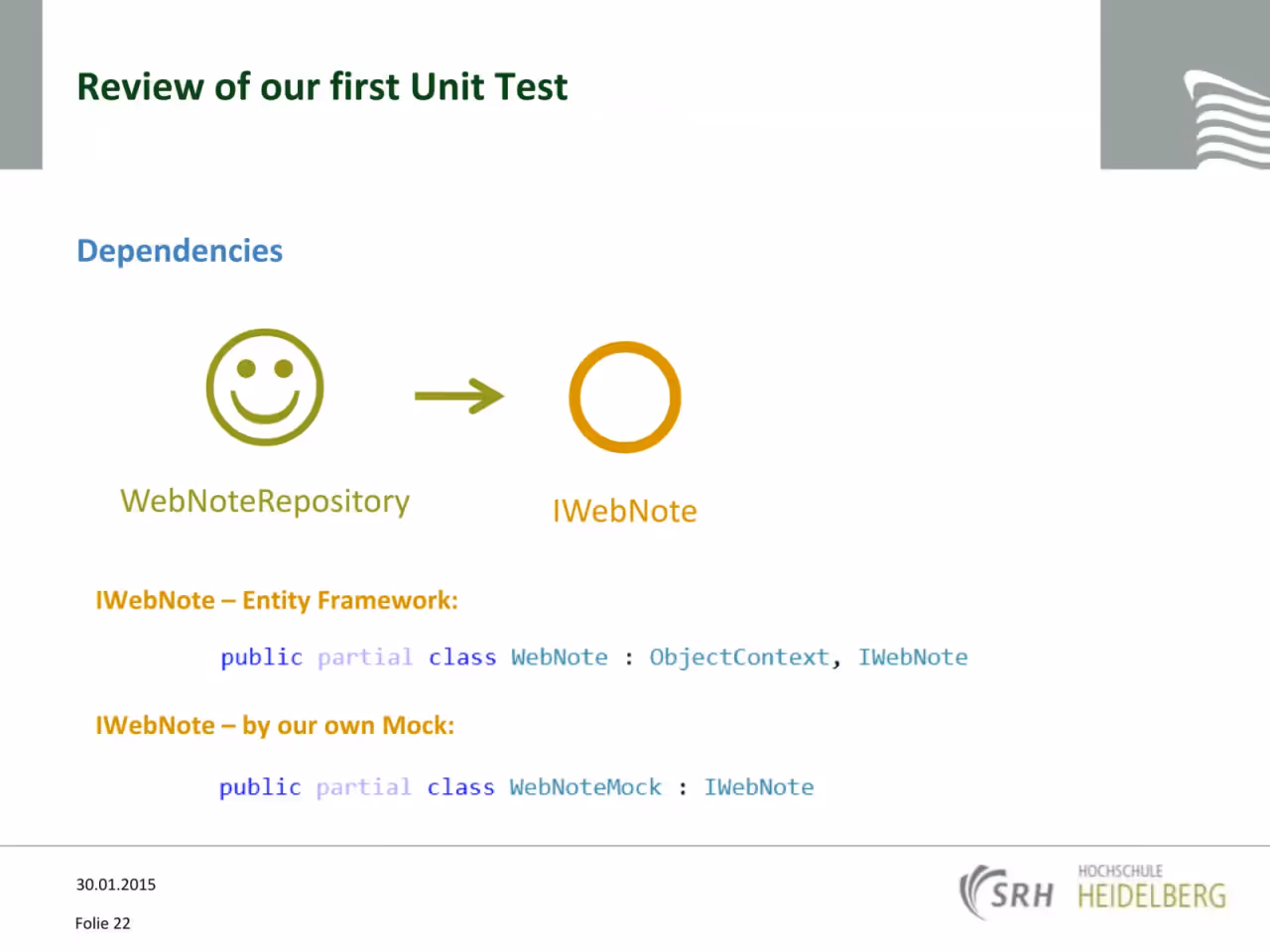 Review of our first Unit Test

Dependencies

WebNoteRepository

IWebNote

IWebNote – Entity Framework:

public partial class WebNote : ObjectContext, IWebNote

IWebNote – by our own Mock:

public partial class WebNoteMock : IWebNote

30.01.2015

Folie 22

SRH HOCHSCHULE HEIDELBERG